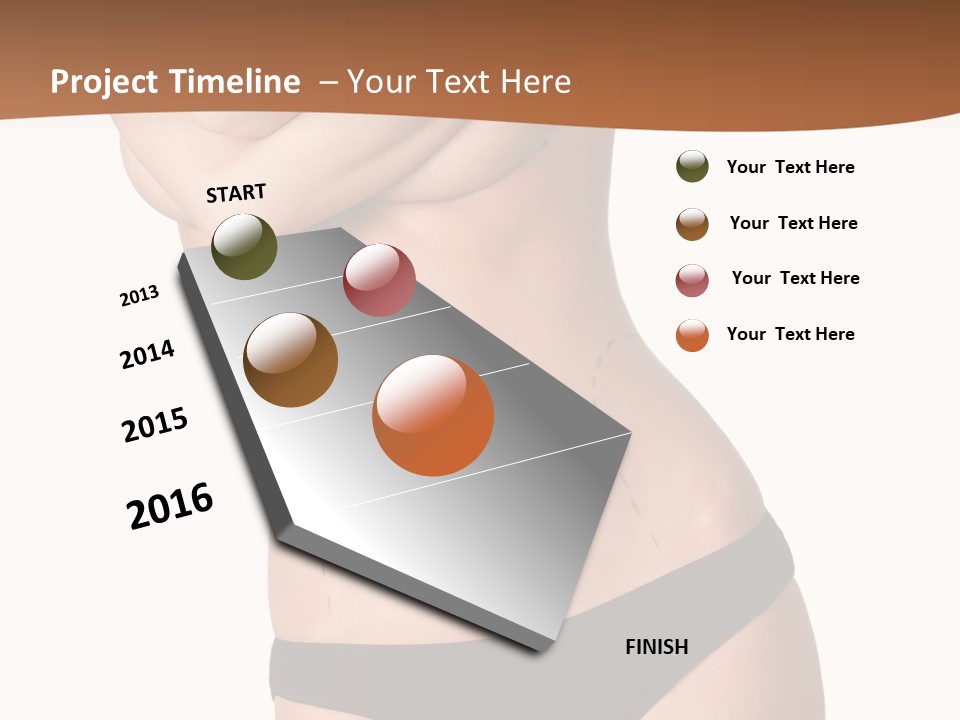 Project Timeline – Your Text Here

START

2013

2014

2015

2016

FINISH

Your Text Here

Your Text Here

Your Text Here

Your Text Here